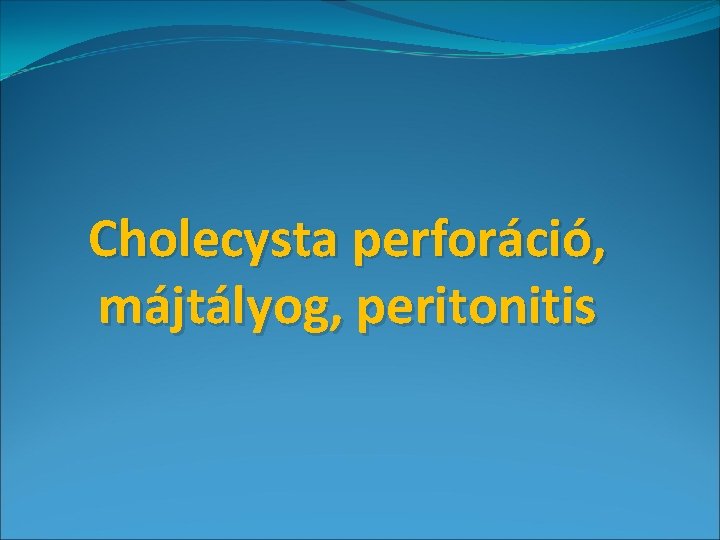 Cholecysta perforáció, májtályog, peritonitis